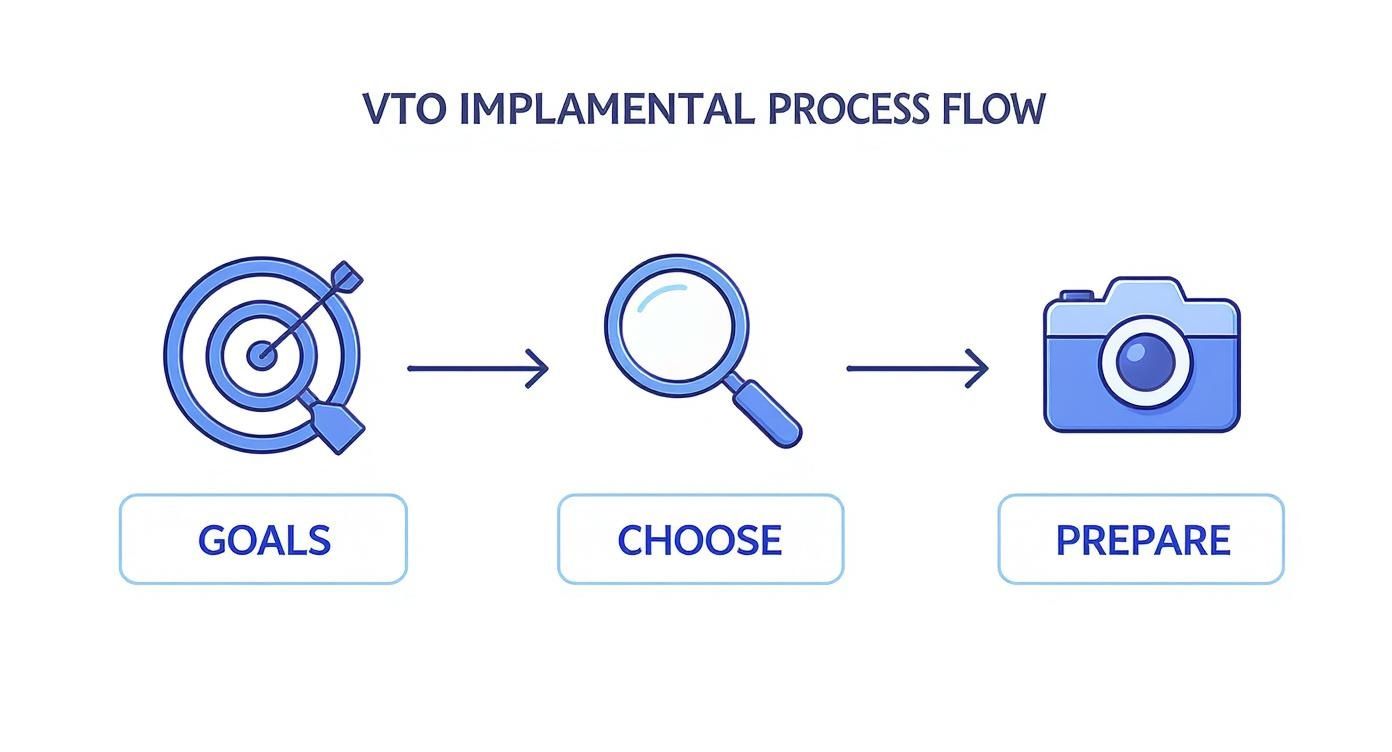 VTO IMPLAMENTAL PROCESS FLOW

GOALS

CHOOSE

PREPARE